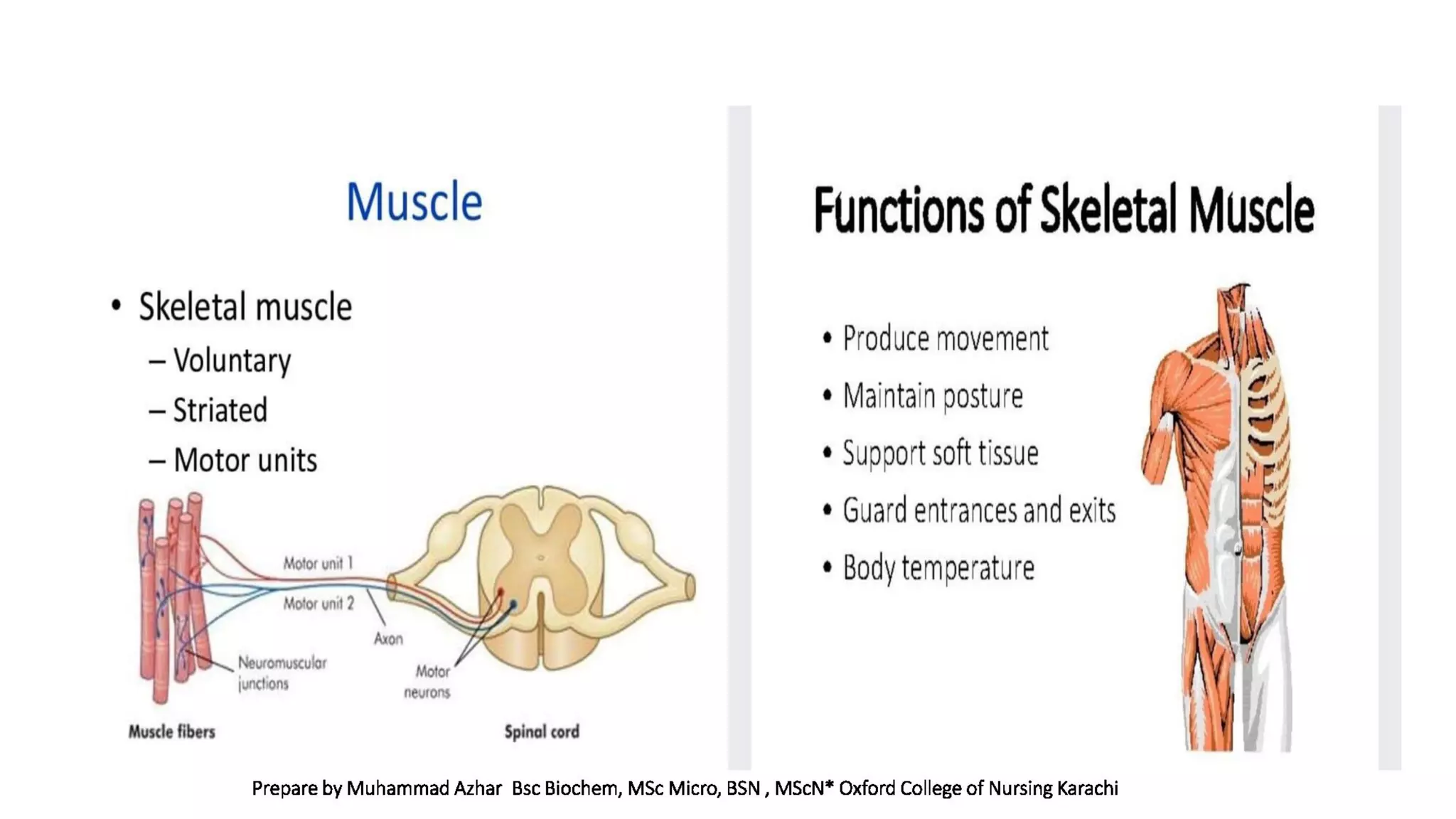 Muscle

• Skeletal muscle
– Voluntary
– Striated
– Motor units

Motor unit 1
Motor unit 2
Axon
Neuromuscular junctions
Motor neurons
Muscle fibers
Spinal cord

Functions of Skeletal Muscle

• Produce movement
• Maintain posture
• Support soft tissue
• Guard entrances and exits
• Body temperature

Prepare by Muhammad Azhar Bsc Biochem, MSc Micro, BSN , MScN* Oxford College of Nursing Karachi